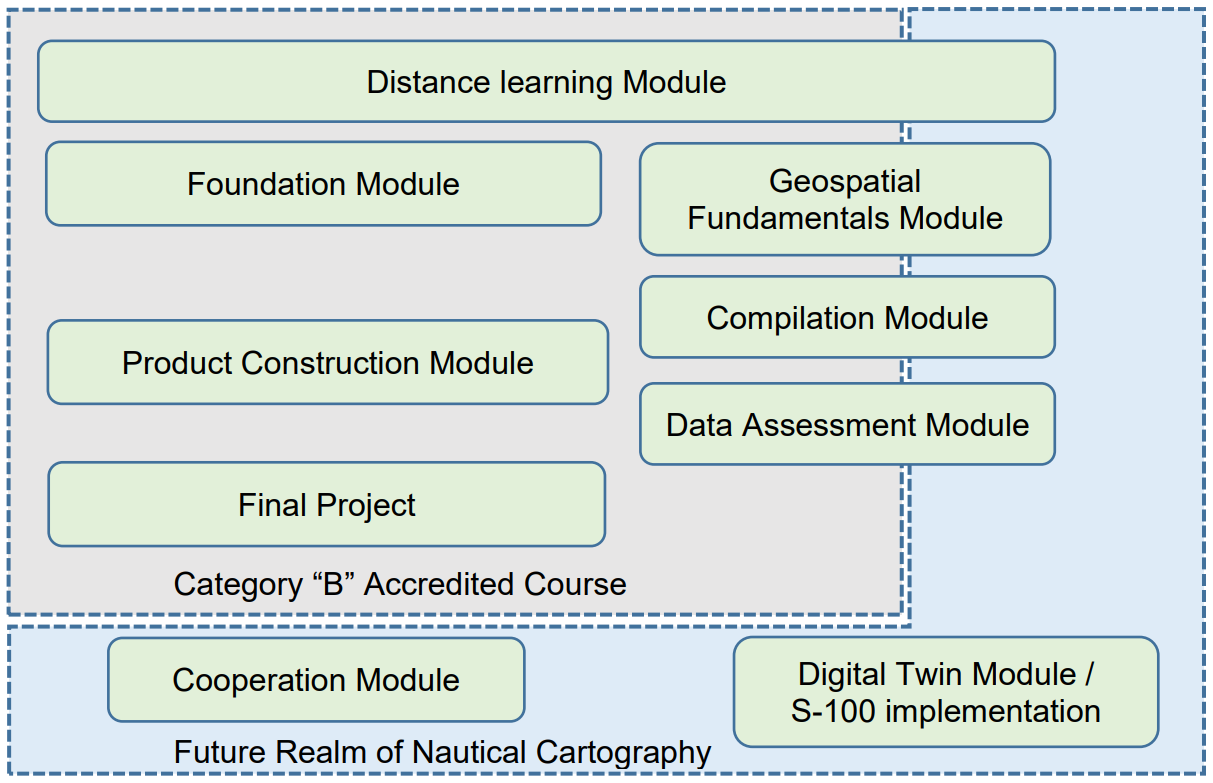 Distance learning Module

Foundation Module

Geospatial Fundamentals Module

Compilation Module

Product Construction Module

Data Assessment Module

Final Project

Category “B” Accredited Course

Cooperation Module

Digital Twin Module / S-100 implementation

Future Realm of Nautical Cartography